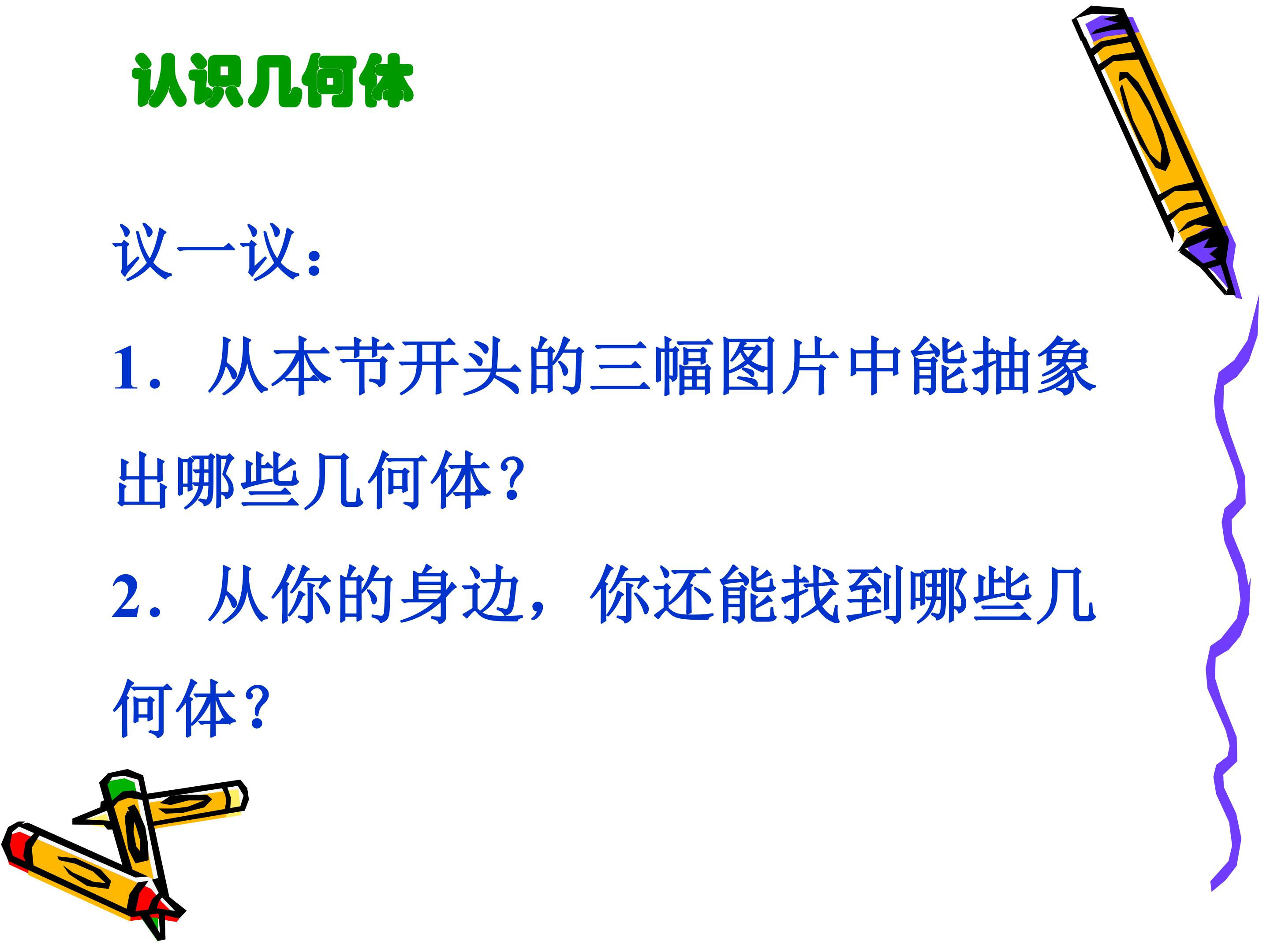 认识几何体

议一议：

1．从本节开头的三幅图片中能抽象出哪些几何体？

2．从你的身边，你还能找到哪些几何体？